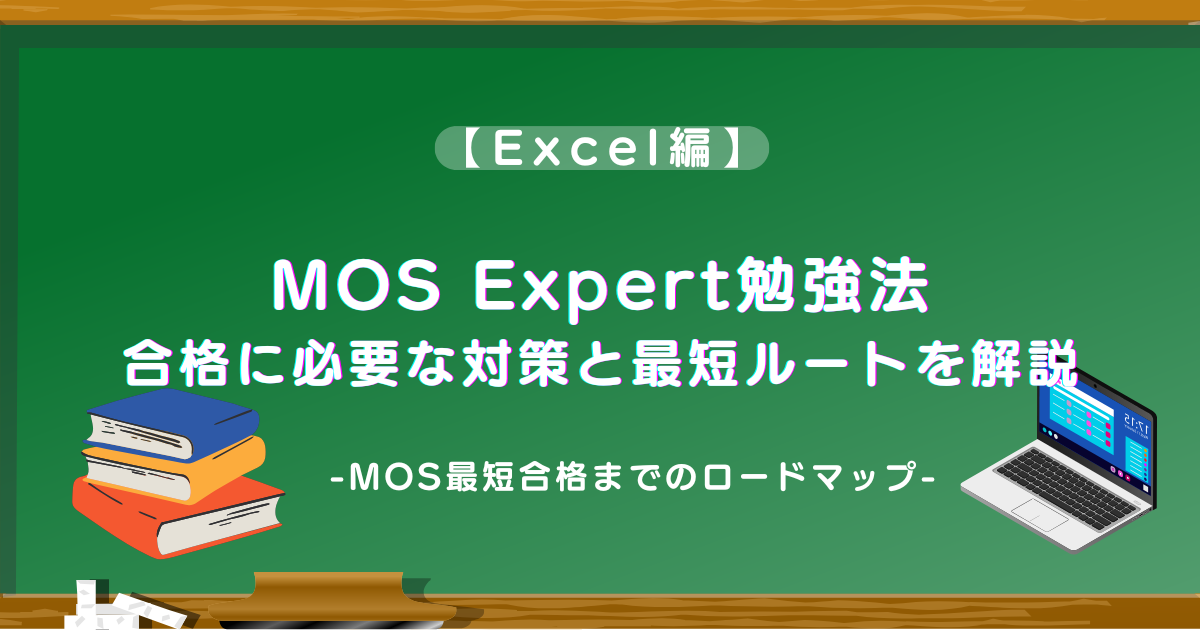 【Excel編】

MOS Expert勉強法
合格に必要な対策と最短ルートを解説

-MOS最短合格までのロードマップ-

17:15